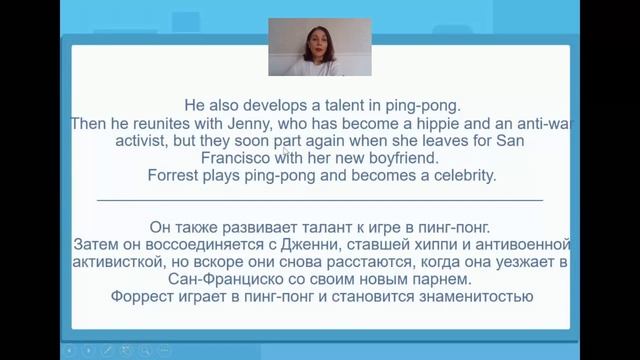 He also develops a talent in ping-pong.
Then he reunites with Jenny, who has become a hippie and an anti-war activist, but they soon part again when she leaves for San Francisco with her new boyfriend.
Forrest plays ping-pong and becomes a celebrity.

Он также развивает талант к игре в пинг-понг.
Затем он воссоединяется с Дженни, ставшей хиппи и антивоенной активисткой, но вскоре они снова расстаются, когда она уезжает в Сан-Франциско со своим новым парнем.
Форрест играет в пинг-понг и становится знаменитостью